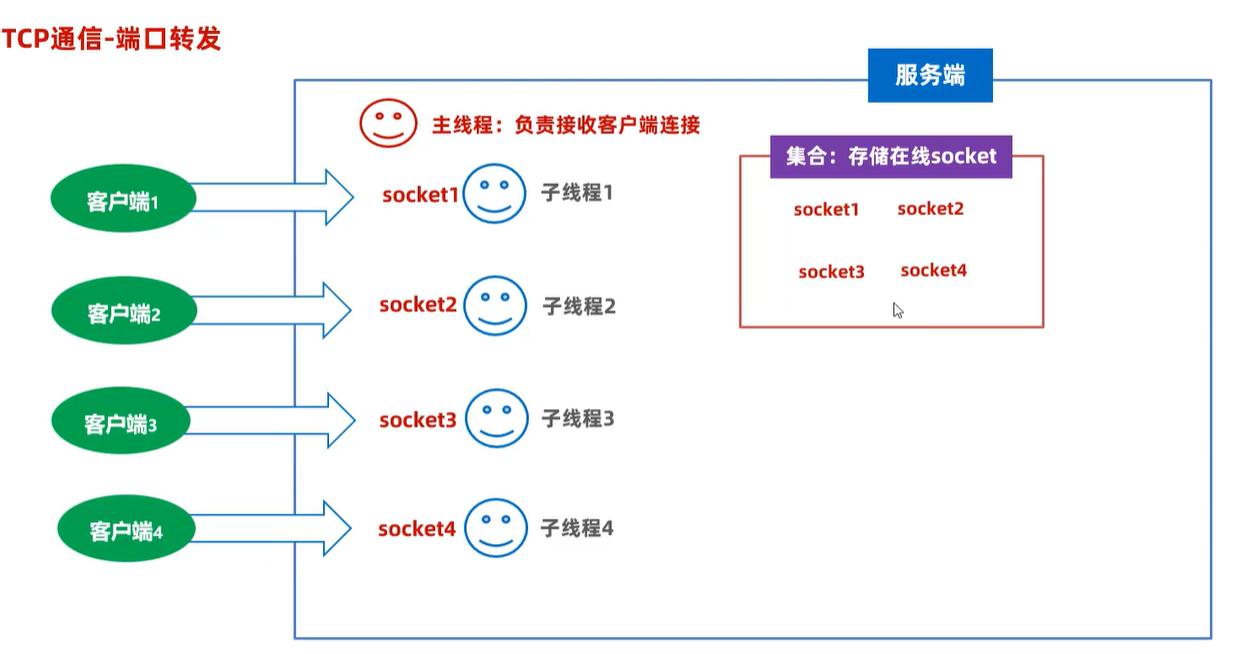 TCP通信-端口转发

服务端

主线程：负责接收客户端连接

集合：存储在线socket

socket1 socket2

socket3 socket4

客户端1

socket1 子线程1

客户端2

socket2 子线程2

客户端3

socket3 子线程3

客户端4

socket4 子线程4